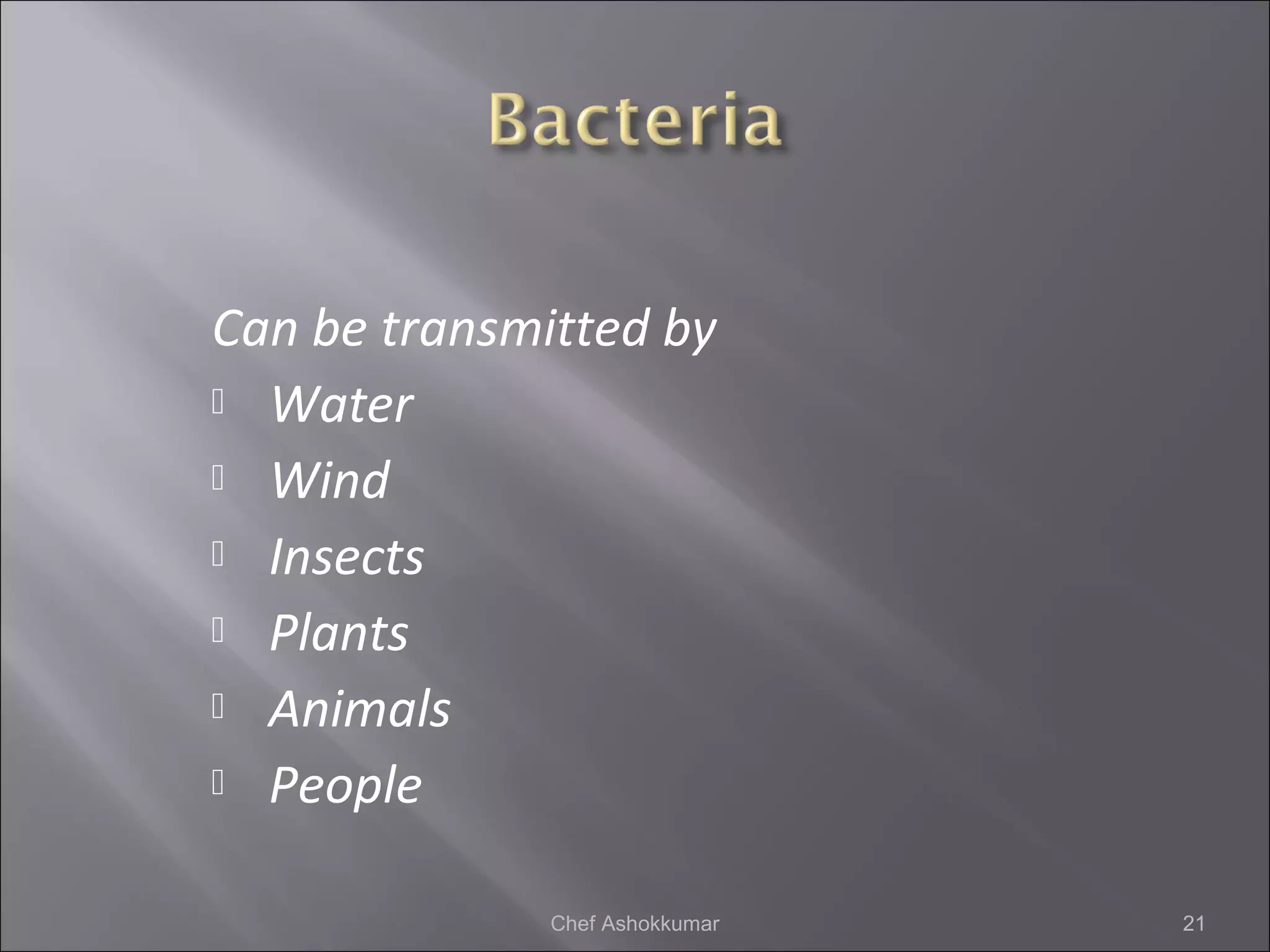 Bacteria

Can be transmitted by

- Water
- Wind
- Insects
- Plants
- Animals
- People

Chef Ashokkumar

21